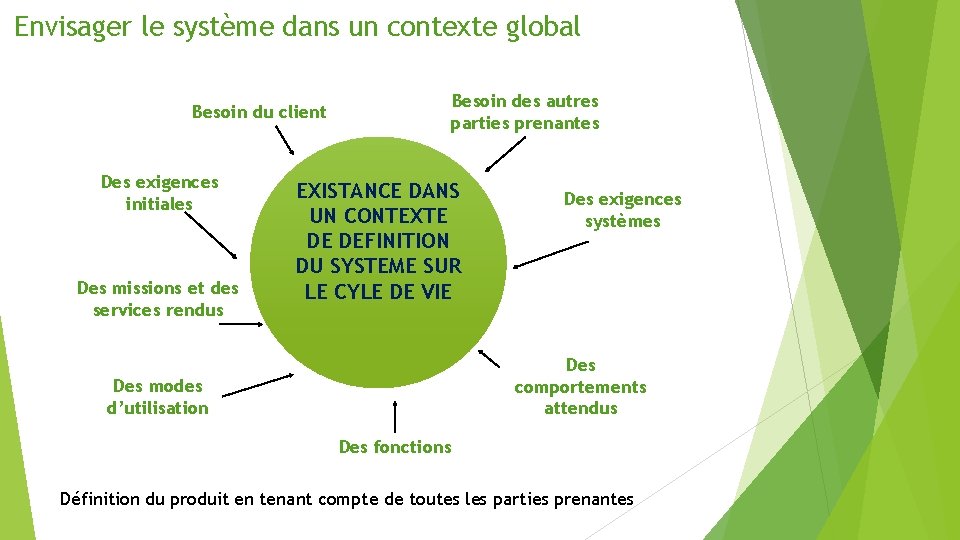 Envisager le système dans un contexte global

Besoin du client

Besoin des autres parties prenantes

Des exigences initiales

EXISTANCE DANS UN CONTEXTE DE DEFINITION DU SYSTEME SUR LE CYLE DE VIE

Des exigences systèmes

Des missions et des services rendus

Des modes d'utilisation

Des comportements attendus

Des fonctions

Définition du produit en tenant compte de toutes les parties prenantes